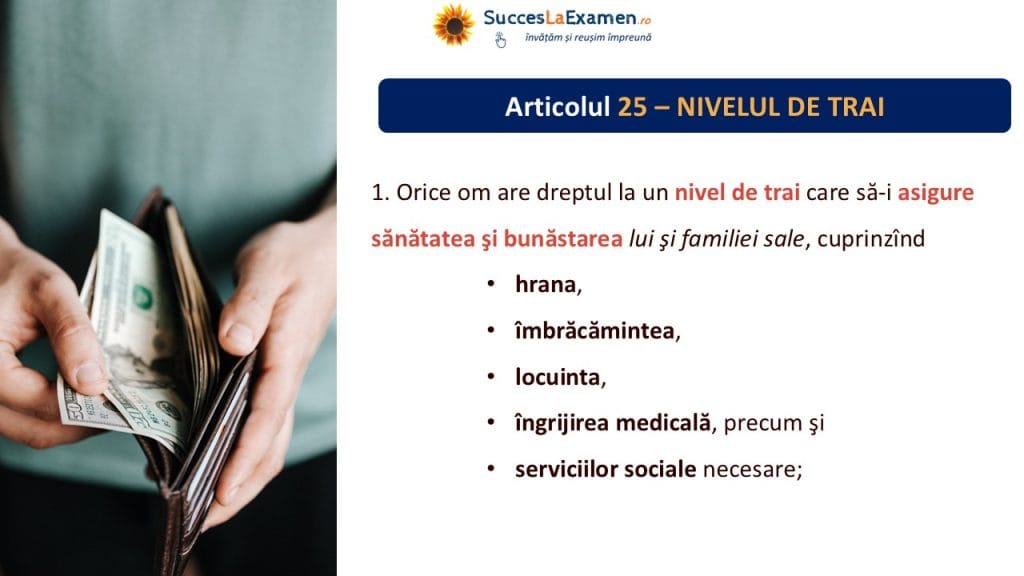 SuccesLaExamen.ro
învățăm și reușim împreună

Articolul 25 – NIVELUL DE TRAI

1. Orice om are dreptul la un nivel de trai care să-i asigure sănătatea şi bunăstarea lui şi familiei sale, cuprinzînd

• hrana,
• îmbrăcămintea,
• locuinta,
• îngrijirea medicală, precum şi
• serviciilor sociale necesare;